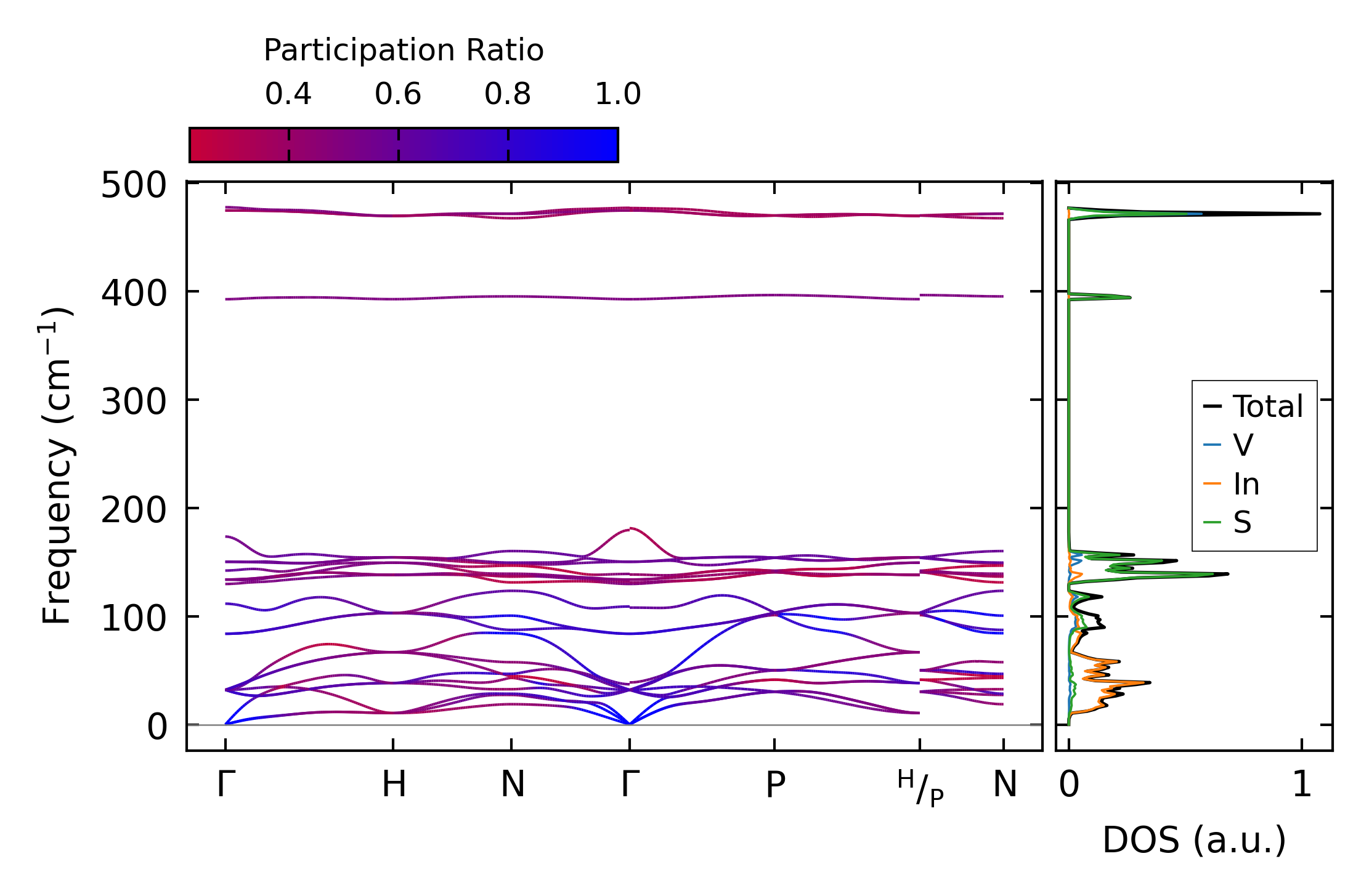 Participation Ratio
0.4 0.6 0.8 1.0

Frequency ($cm^{-1}$)
500
400
300
200
100
0

Γ H N Γ P $^{H}/_{P}$ N

Total
V
In
S

0 1
DOS (a.u.)